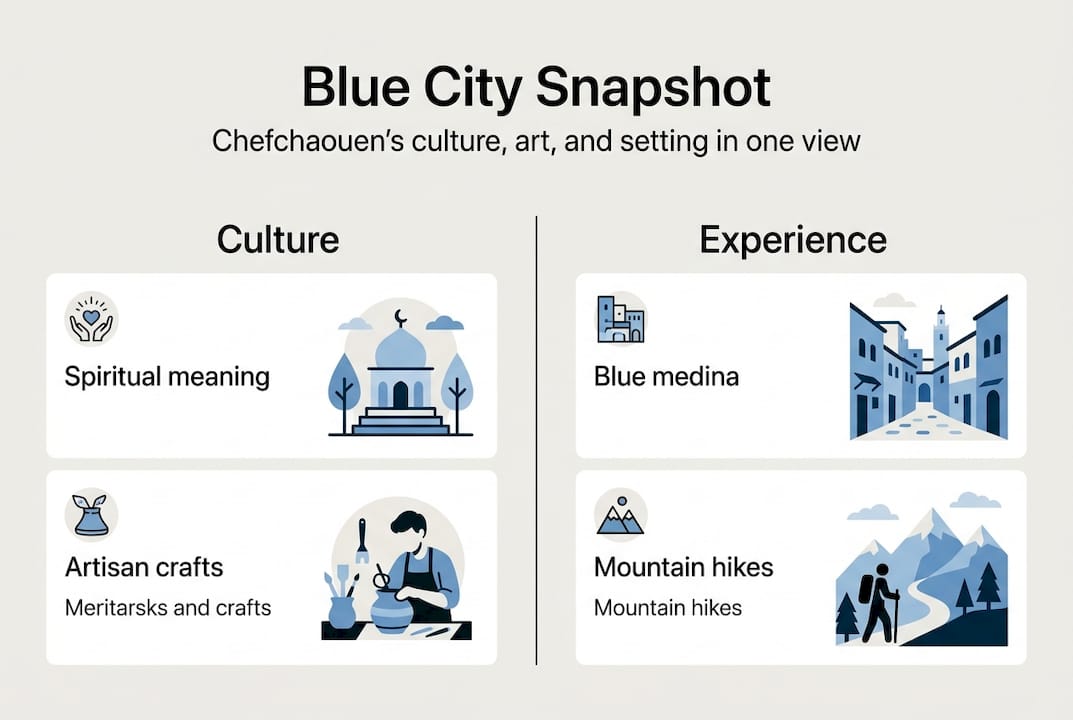 Blue City Snapshot

Chefchaouen's culture, art, and setting in one view

Culture

Spiritual meaning

Artisan crafts

Meritarsks and crafts

Experience

Blue medina

Mountain hikes

Mountain hikes